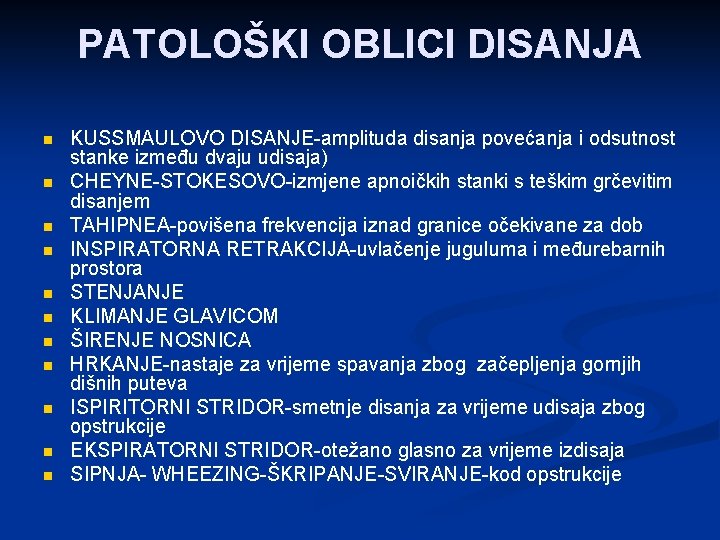 PATOLOŠKI OBLICI DISANJA

- KUSSMAULOVO DISANJE-amplituda disanja povećanja i odsutnost stanke između dvaju udisaja)
- CHEYNE-STOKESOVO-izmjene apnoičkih stanki s teškim grčevitim disanjem
- TAHIPNEA-povišena frekvencija iznad granice očekivane za dob
- INSPIRATORNA RETRAKCIJA-uvlačenje juguluma i međurebarnih prostora
- STENJANJE
- KLIMANJE GLAVICOM
- ŠIRENJE NOSNICA
- HRKANJE-nastaje za vrijeme spavanja zbog začepljenja gornjih dišnih puteva
- ISPIRITORNI STRIDOR-smetnje disanja za vrijeme udisaja zbog opstrukcije
- EKSPIRATORNI STRIDOR-otežano glasno za vrijeme izdisaja
- SIPNJA- WHEEZING-ŠKRIPANJE-SVIRANJE-kod opstrukcije